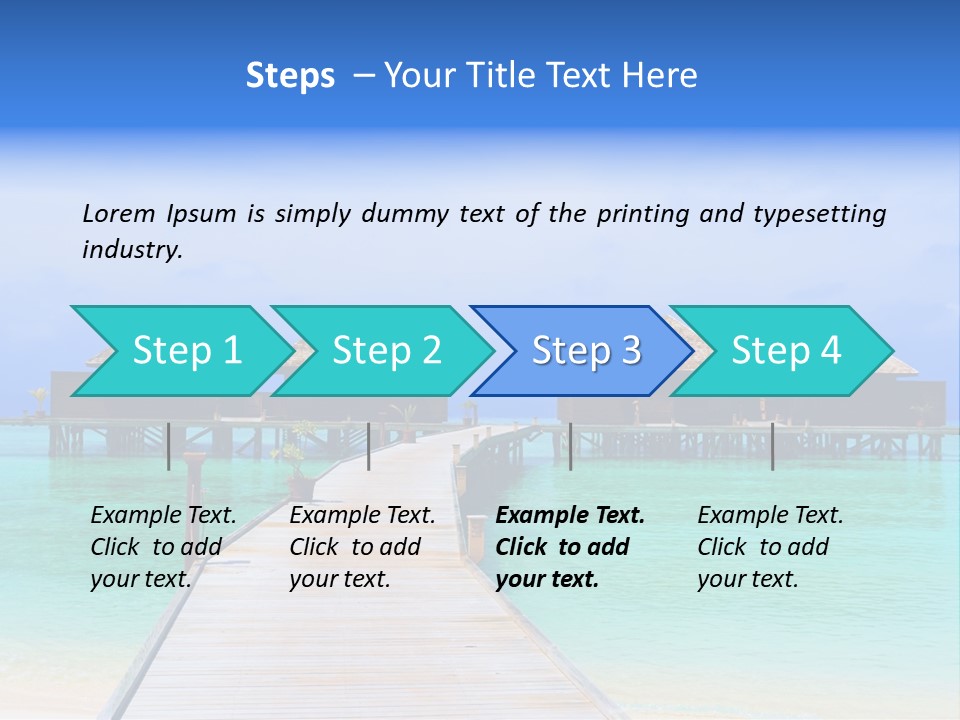 Steps – Your Title Text Here

Lorem Ipsum is simply dummy text of the printing and typesetting industry.

Step 1

Step 2

Step 3

Step 4

Example Text. Click to add your text.

Example Text. Click to add your text.

Example Text. Click to add your text.

Example Text. Click to add your text.